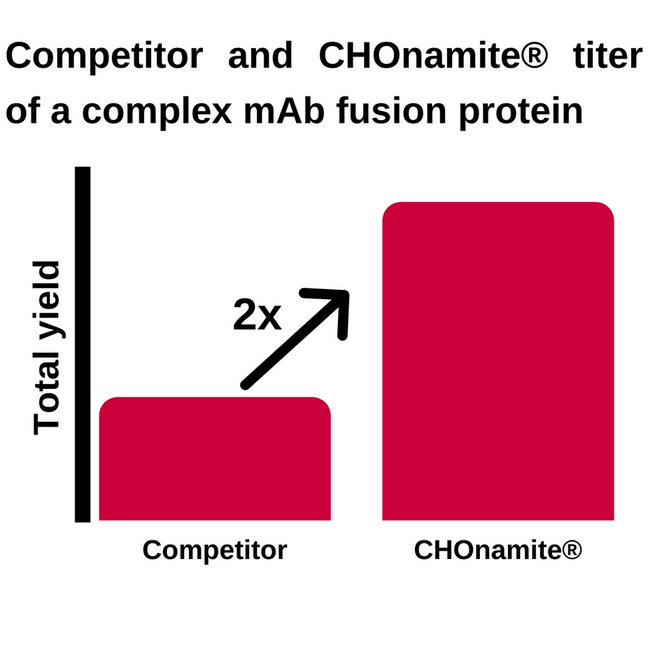 Competitor and CHOnamite® titer of a complex mAb fusion protein

Total yield

2x

Competitor

CHOnamite®